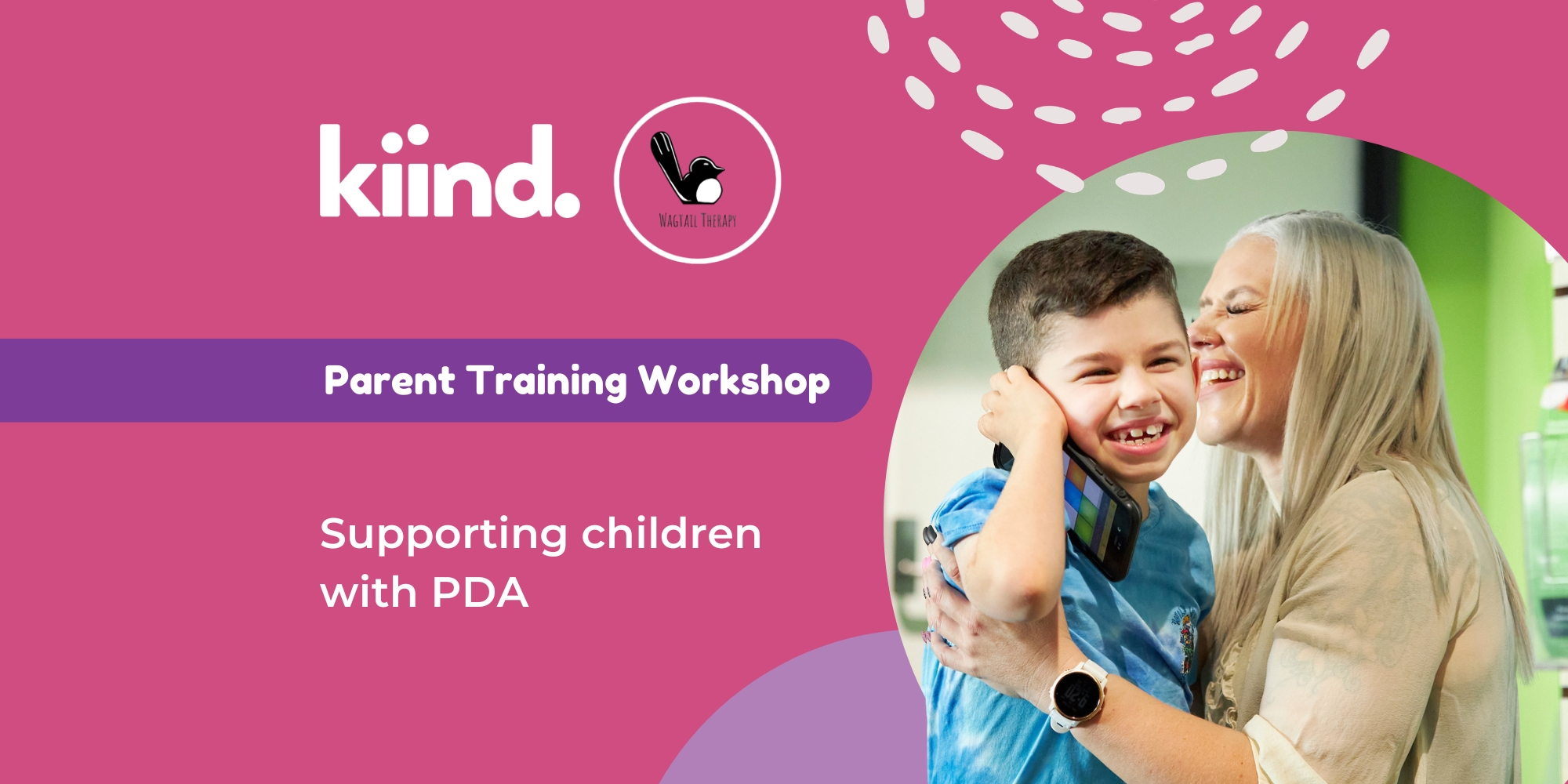 kiind.

WAGTAIL THERAPY

Parent Training Workshop

Supporting children with PDA